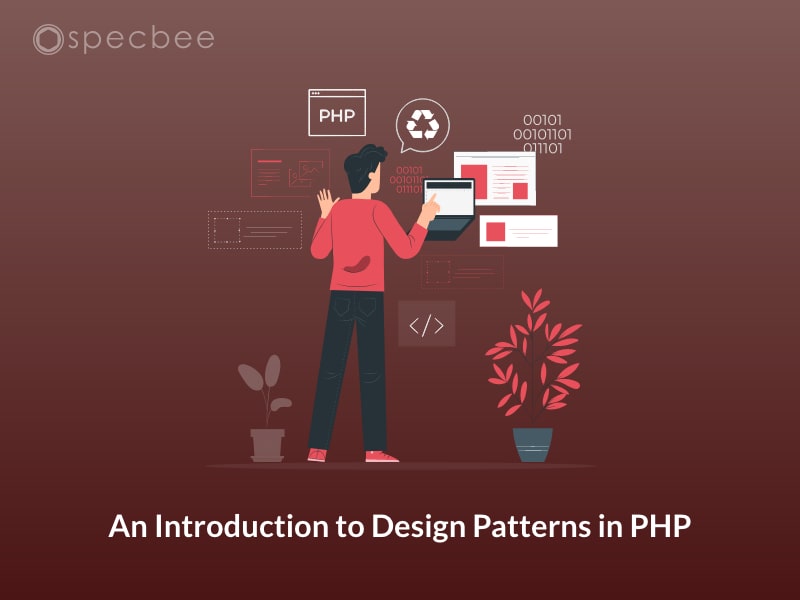 specbee

PHP

00101
00101101
011101

00101
0010110
01110

</>

An Introduction to Design Patterns in PHP